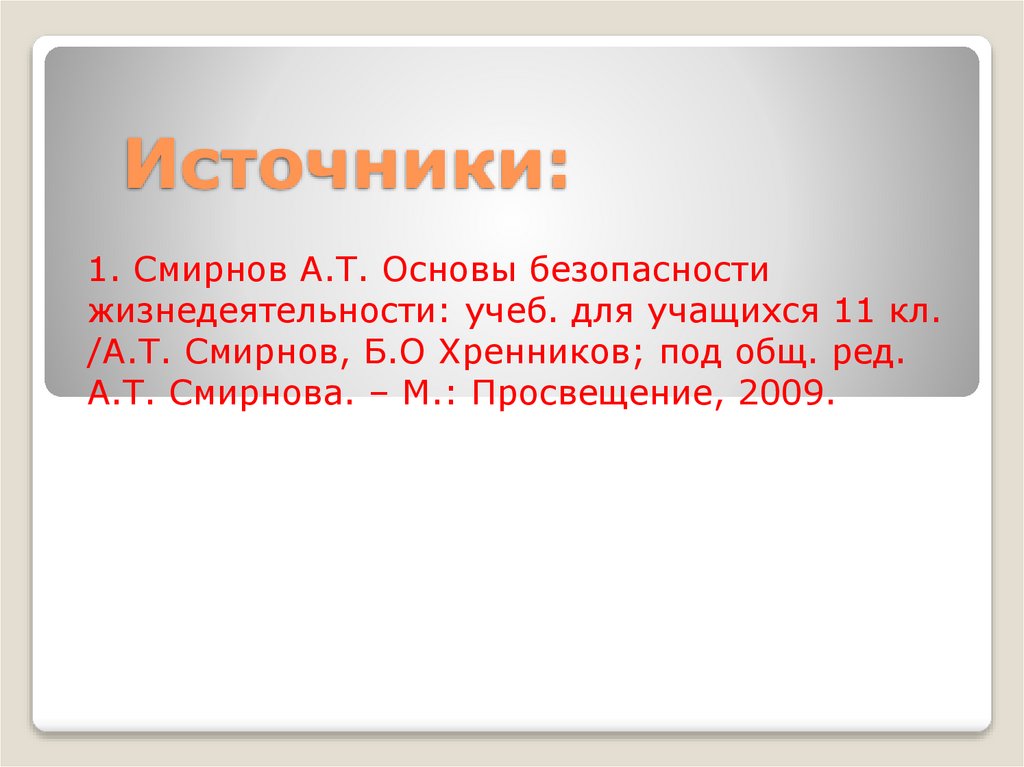 Источники:

1. Смирнов А.Т. Основы безопасности жизнедеятельности: учеб. для учащихся 11 кл. /А.Т. Смирнов, Б.О Хренников; под общ. ред. А.Т. Смирнова. – М.: Просвещение, 2009.